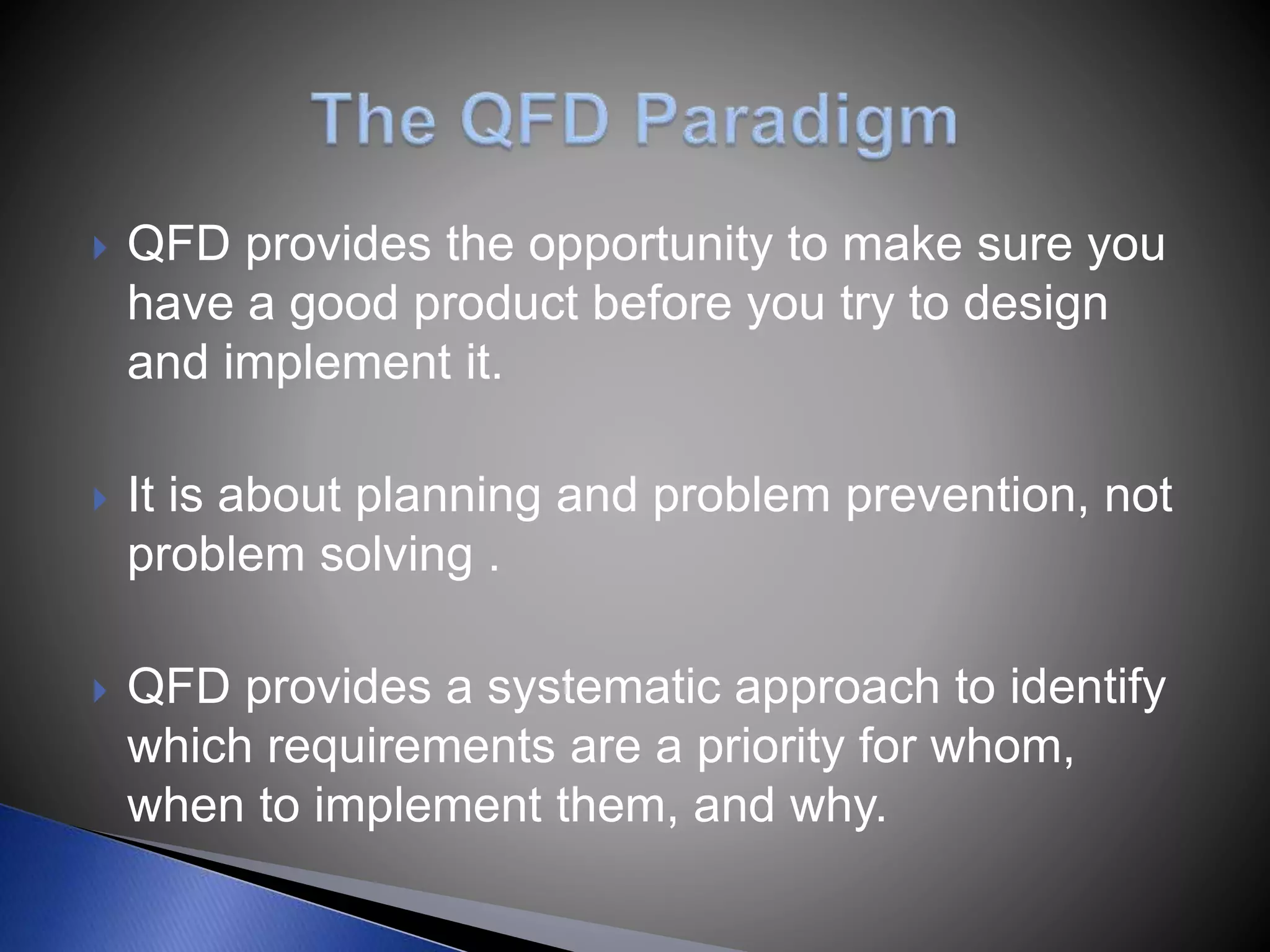 The QFD Paradigm

QFD provides the opportunity to make sure you have a good product before you try to design and implement it.

It is about planning and problem prevention, not problem solving .

QFD provides a systematic approach to identify which requirements are a priority for whom, when to implement them, and why.